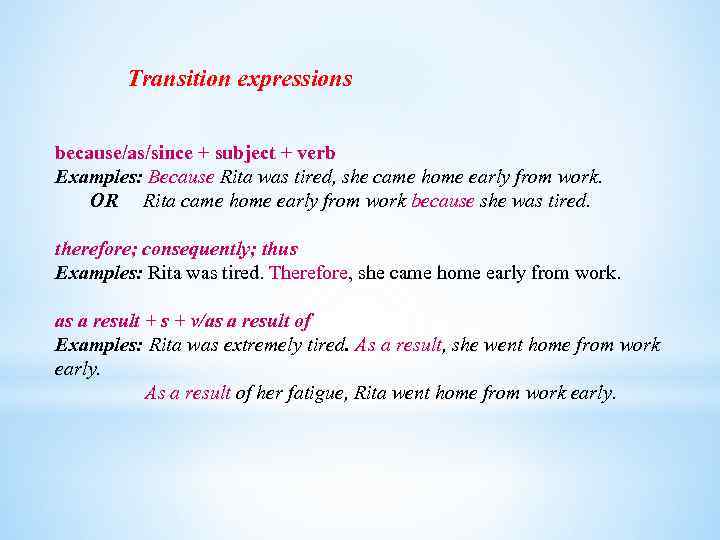 Transition expressions

because/as/since + subject + verb
Examples: Because Rita was tired, she came home early from work.
OR Rita came home early from work because she was tired.

therefore; consequently; thus
Examples: Rita was tired. Therefore, she came home early from work.

as a result + s + v/as a result of
Examples: Rita was extremely tired. As a result, she went home from work early.
As a result of her fatigue, Rita went home from work early.